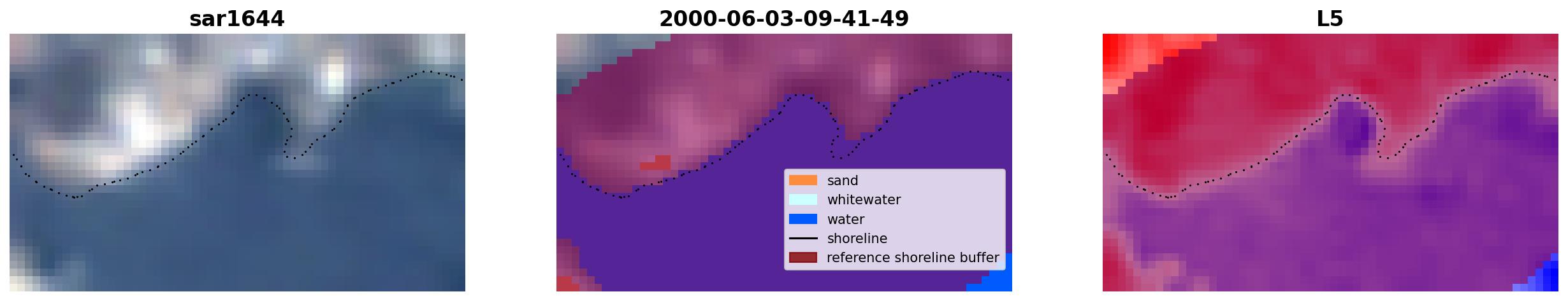 sar1644

2000-06-03-09-41-49

sand
whitewater
water
shoreline
reference shoreline buffer

L5